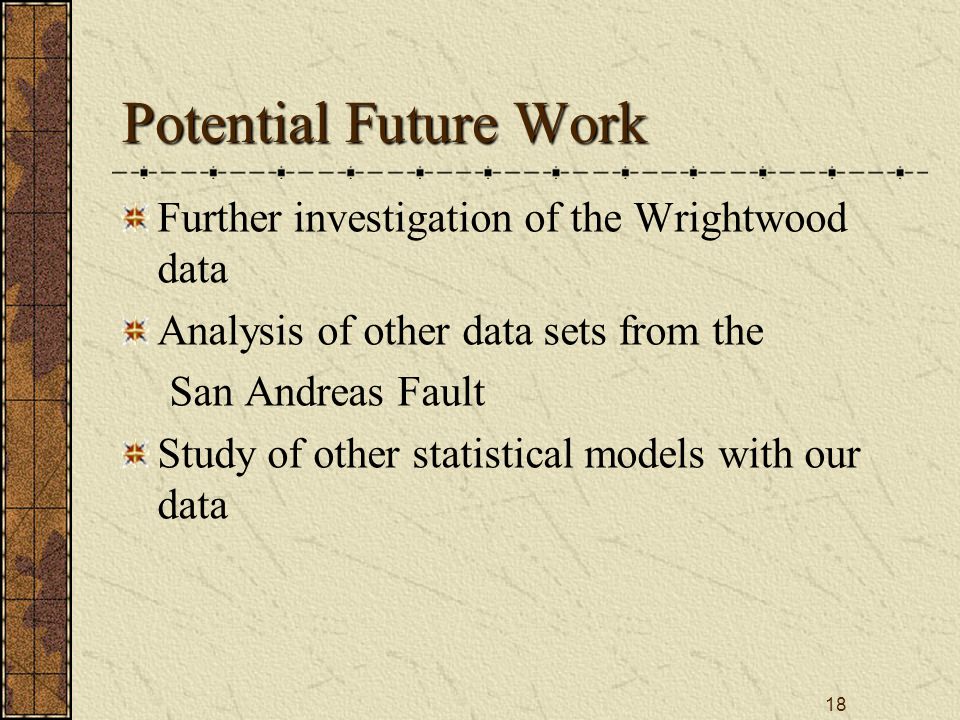 Potential Future Work

Further investigation of the Wrightwood data

Analysis of other data sets from the San Andreas Fault

Study of other statistical models with our data

18